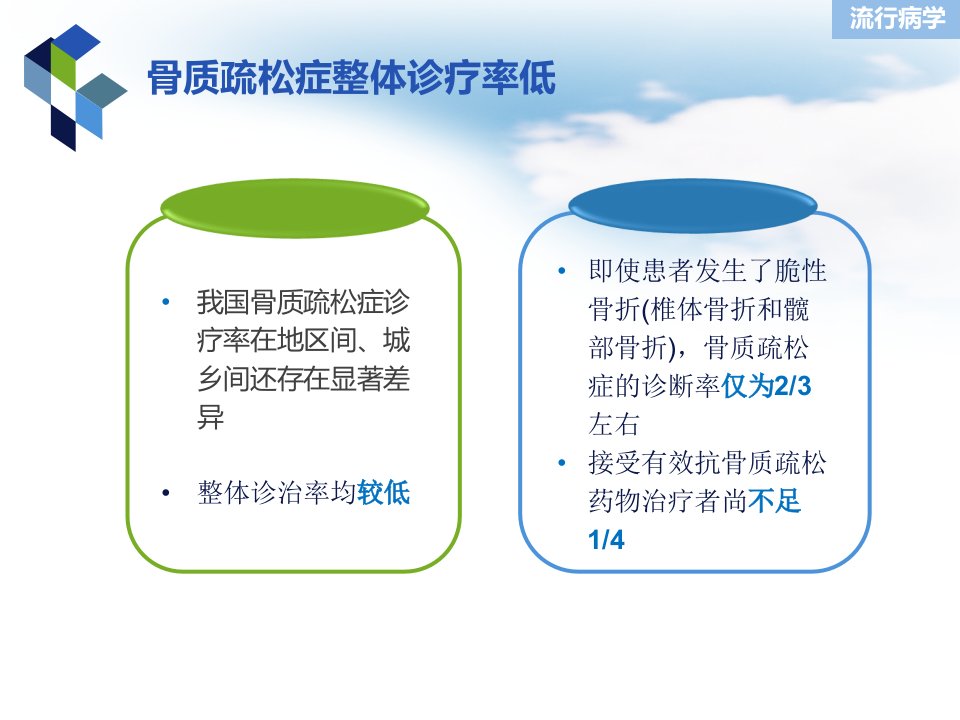 流行病学

骨质疏松症整体诊疗率低

• 我国骨质疏松症诊疗率在地区间、城乡间还存在显著差异

• 整体诊治率均较低

• 即使患者发生了脆性骨折(椎体骨折和髋部骨折)，骨质疏松症的诊断率仅为2/3左右

• 接受有效抗骨质疏松药物治疗者尚不足1/4